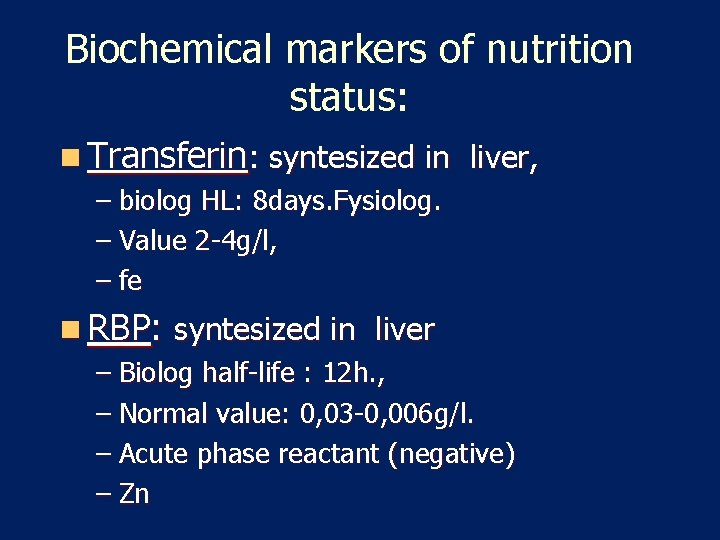 Biochemical markers of nutrition status:

Transferin: syntesized in liver,

– biolog HL: 8days.Fysiolog.

– Value 2-4g/l,

– fe

RBP: syntesized in liver

– Biolog half-life : 12h.,

– Normal value: 0,03-0,006g/l.

– Acute phase reactant (negative)

– Zn